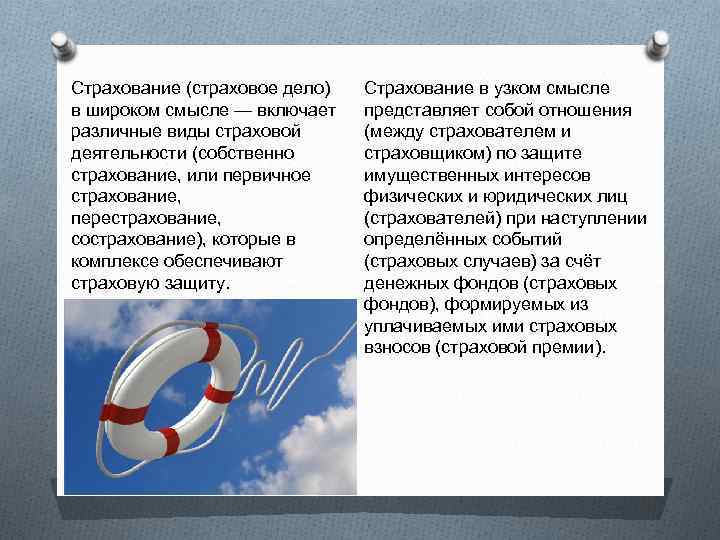 Страхование (страховое дело) в широком смысле — включает различные виды страховой деятельности (собственно страхование, или первичное страхование, перестрахование, сострахование), которые в комплексе обеспечивают страховую защиту.

Страхование в узком смысле представляет собой отношения (между страхователем и страховщиком) по защите имущественных интересов физических и юридических лиц (страхователей) при наступлении определённых событий (страховых случаев) за счёт денежных фондов (страховых фондов), формируемых из уплачиваемых ими страховых взносов (страховой премии).